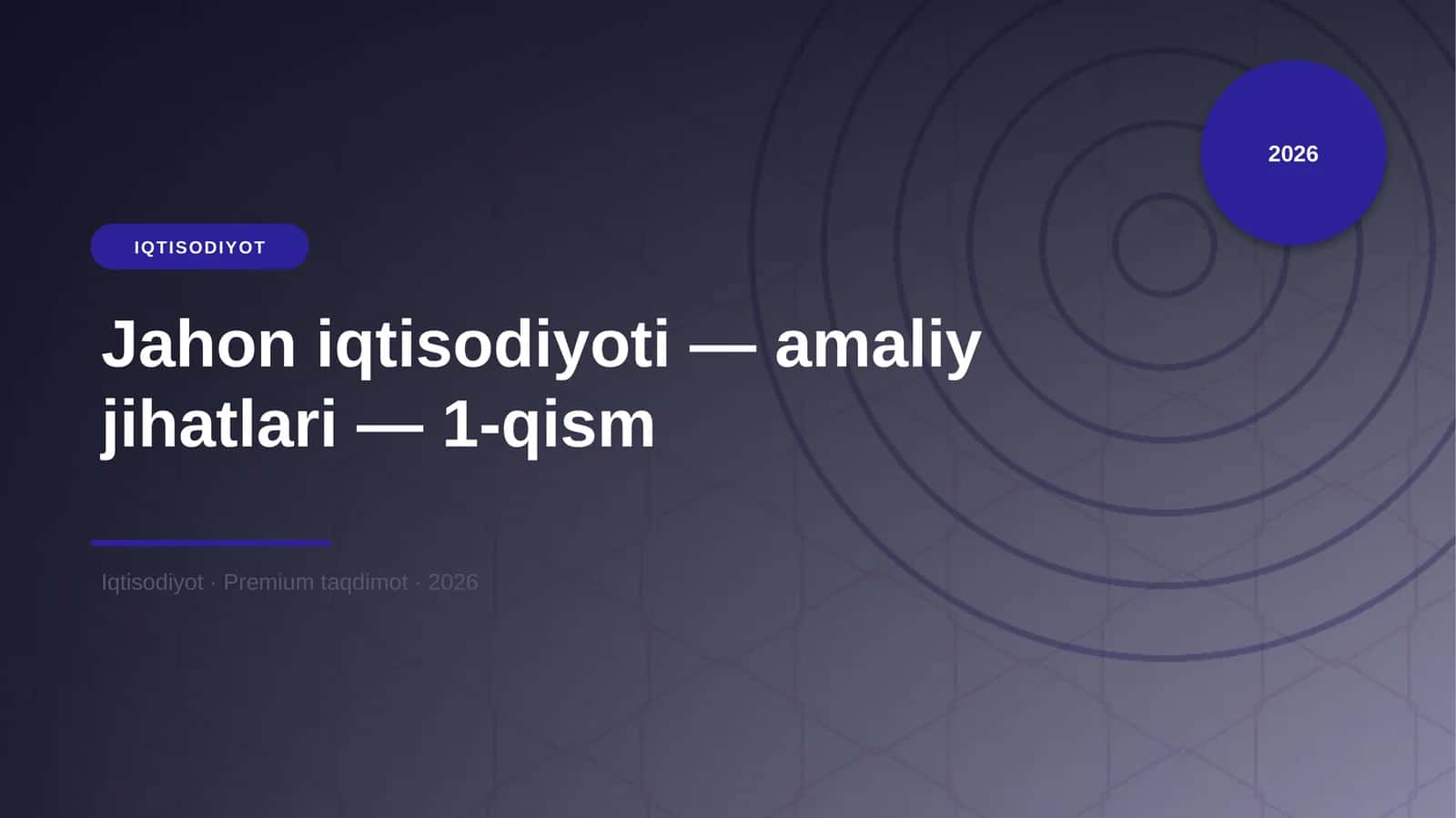 2026

IQTISODIYOT

Jahon iqtisodiyoti — amaliy jihatlari — 1-qism

Iqtisodiyot · Premium taqdimot · 2026